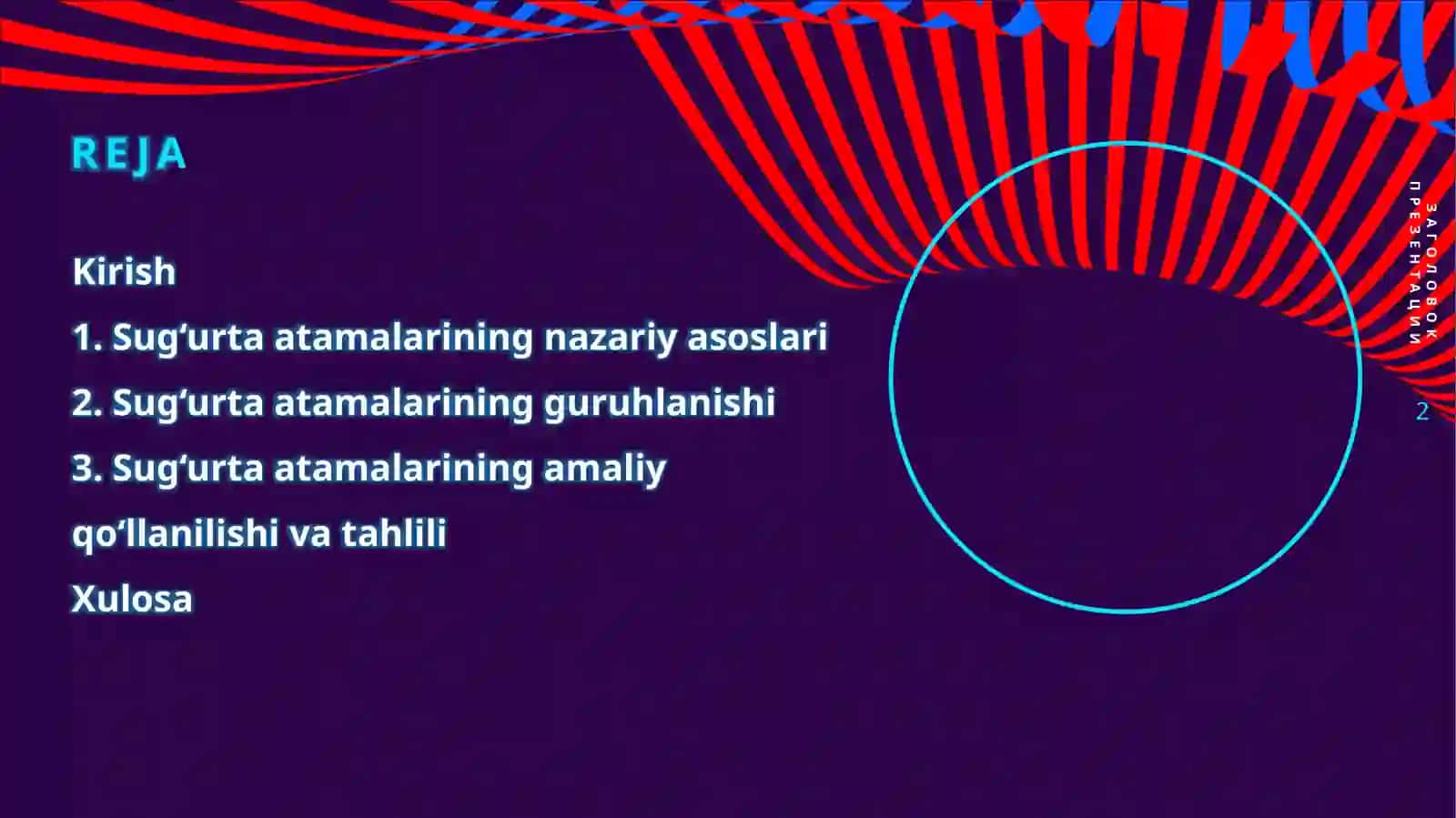 REJA

Kirish

1. Sug‘urta atamalarining nazariy asoslari

2. Sug‘urta atamalarining guruhlanishi

3. Sug‘urta atamalarining amaliy qo‘llanilishi va tahlili

Xulosa

ЗАГОЛОВОК ПРЕЗЕНТАЦИИ

2